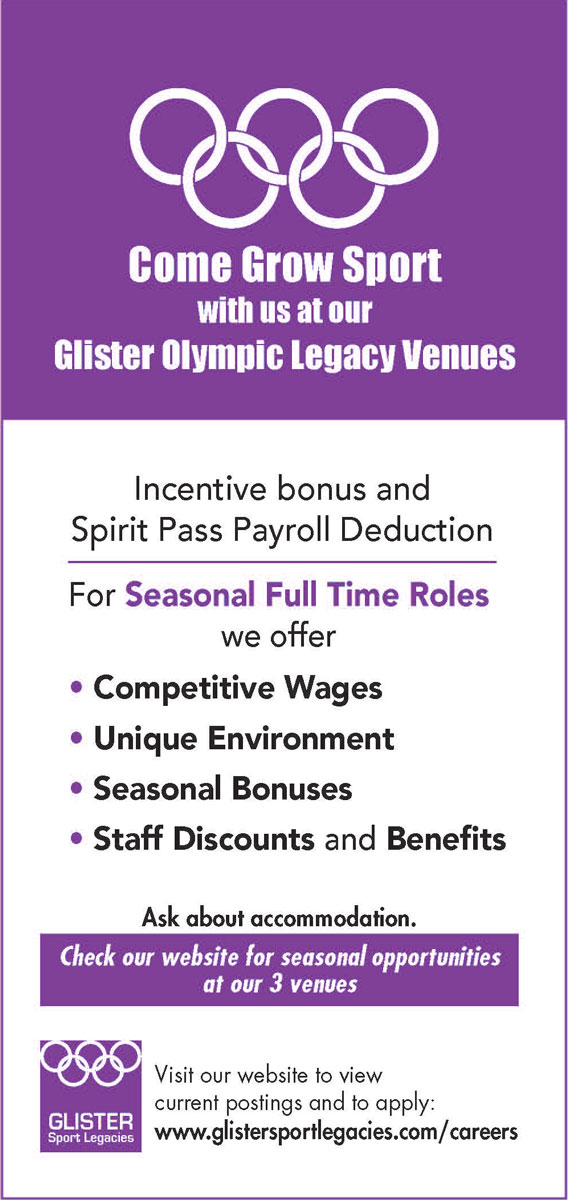 Come Grow Sport
with us at our
Glister Olympic Legacy Venues

Incentive bonus and
Spirit Pass Payroll Deduction

For Seasonal Full Time Roles
we offer

• Competitive Wages
• Unique Environment
• Seasonal Bonuses
• Staff Discounts and Benefits

Ask about accommodation.

Check our website for seasonal opportunities
at our 3 venues

GLISTER
Sport Legacies

Visit our website to view
current postings and to apply:
www.glistersportlegacies.com/careers